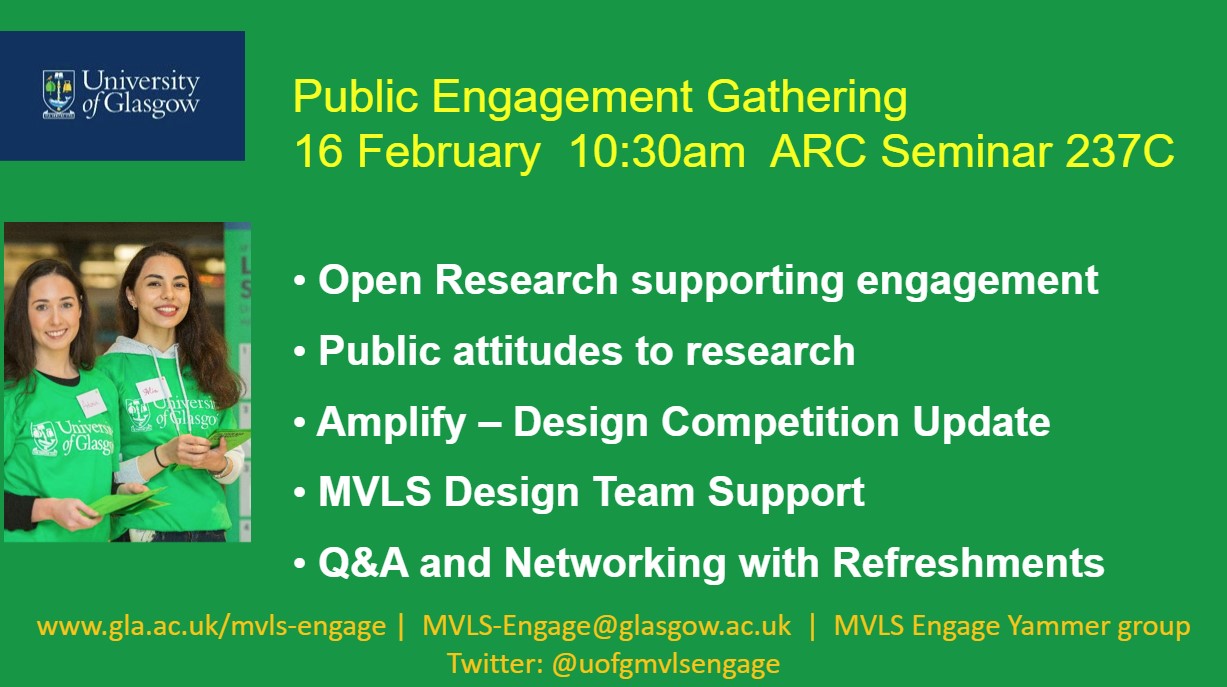 University of Glasgow

Public Engagement Gathering
16 February 10:30am ARC Seminar 237C

University of Glasgow

University of Glasgow

• Open Research supporting engagement
• Public attitudes to research
• Amplify – Design Competition Update
• MVLS Design Team Support
• Q&A and Networking with Refreshments

www.gla.ac.uk/mvls-engage | MVLS-Engage@glasgow.ac.uk | MVLS Engage Yammer group
Twitter: @uofgmvlsengage